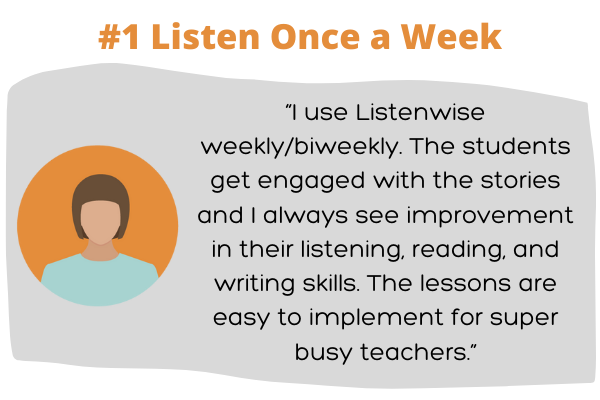 #1 Listen Once a Week

"I use Listenwise weekly/biweekly. The students get engaged with the stories and I always see improvement in their listening, reading, and writing skills. The lessons are easy to implement for super busy teachers."